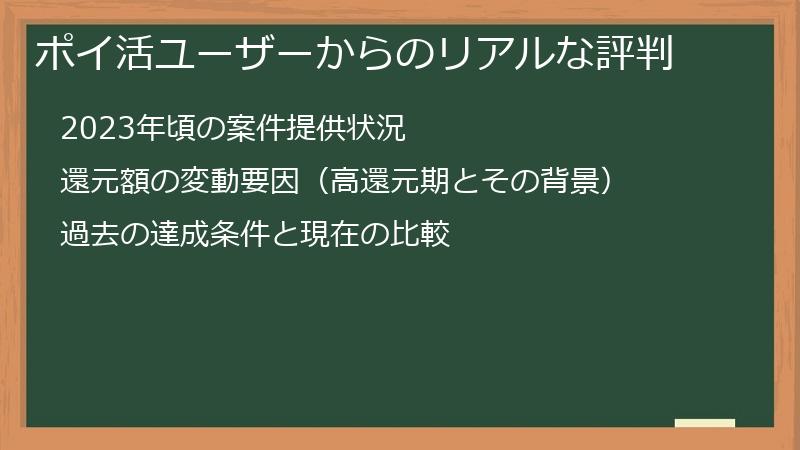 ポイ活ユーザーからのリアルな評判

2023年頃の案件提供状況

還元額の変動要因（高還元期とその背景）

過去の達成条件と現在の比較